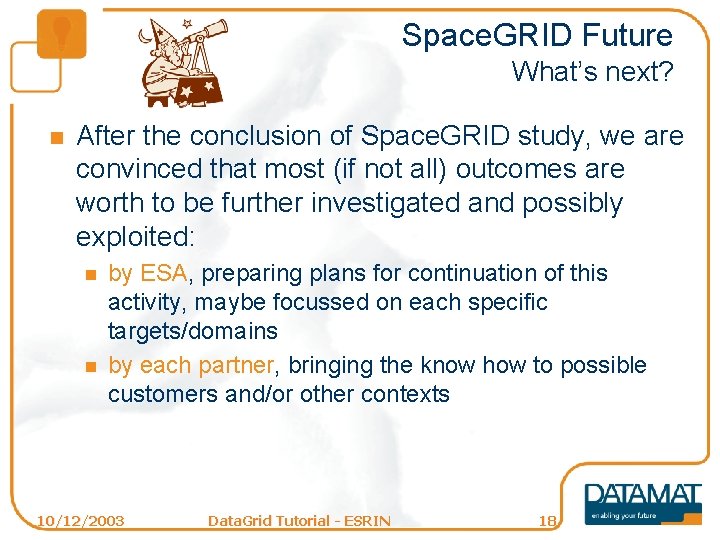 SpaceGRID Future
What's next?

After the conclusion of SpaceGRID study, we are convinced that most (if not all) outcomes are worth to be further investigated and possibly exploited:

by ESA, preparing plans for continuation of this activity, maybe focussed on each specific targets/domains

by each partner, bringing the know how to possible customers and/or other contexts

10/12/2003 DataGrid Tutorial - ESRIN 18

DATAMAT
enabling your future